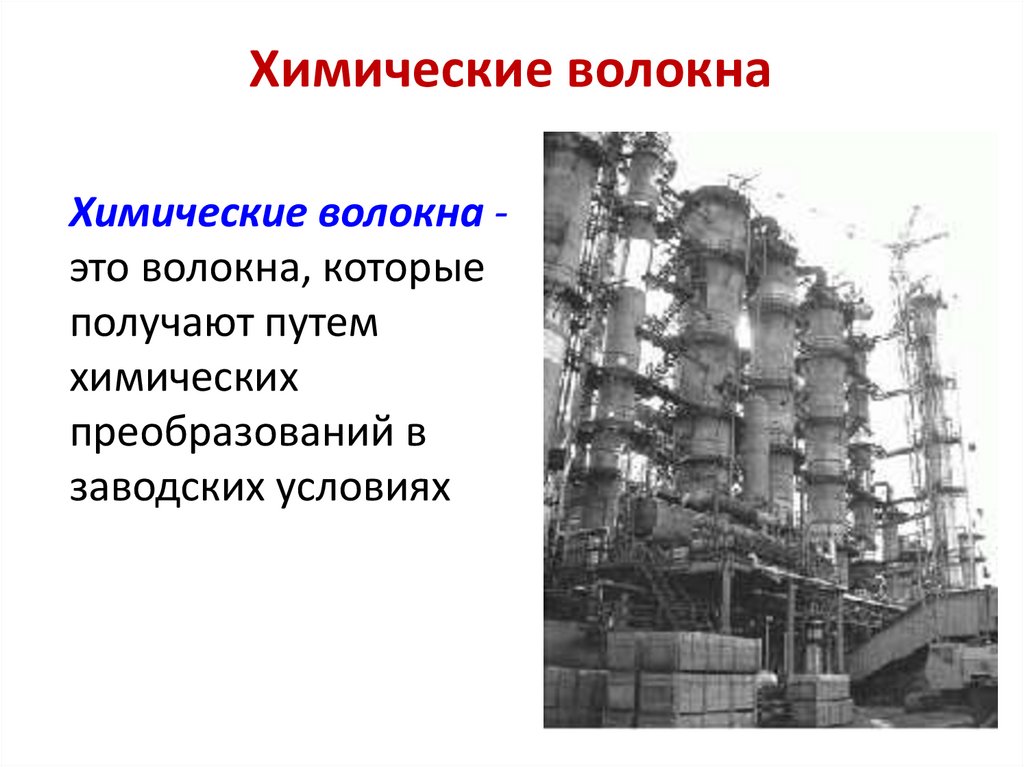 Химические волокна

Химические волокна - это волокна, которые получают путем химических преобразований в заводских условиях